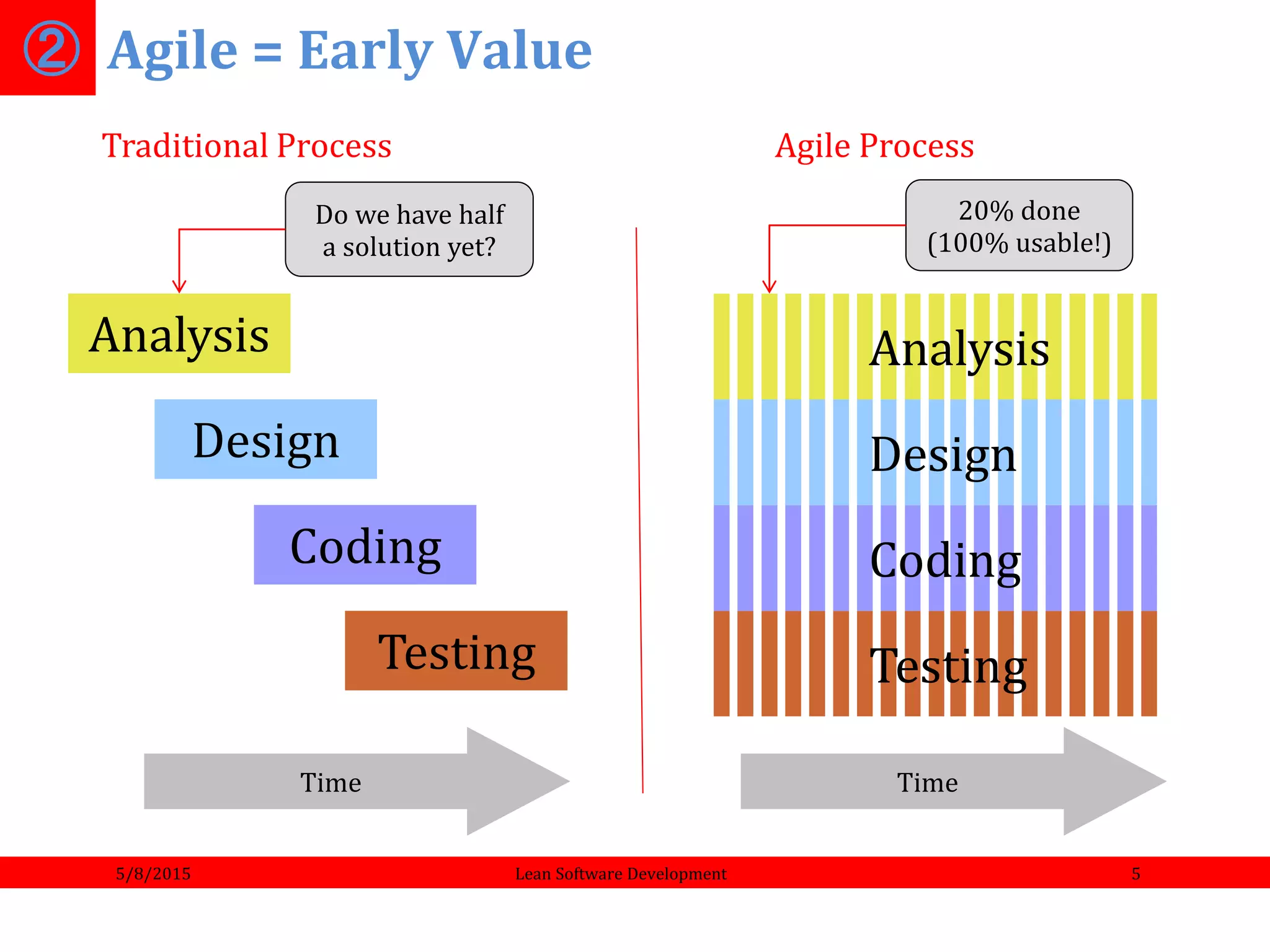 ② Agile = Early Value

Traditional Process

Do we have half a solution yet?

Analysis

Design

Coding

Testing

Time

Agile Process

20% done (100% usable!)

Analysis

Design

Coding

Testing

Time

5/8/2015

Lean Software Development

5